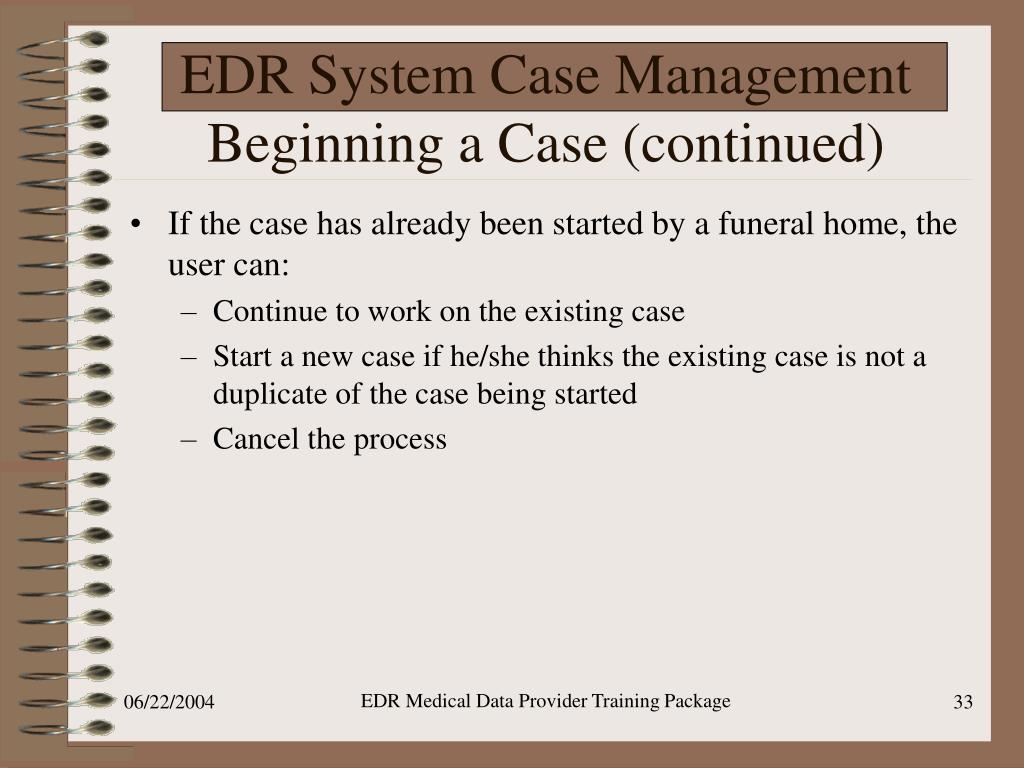 EDR System Case Management
Beginning a Case (continued)

• If the case has already been started by a funeral home, the user can:
– Continue to work on the existing case
– Start a new case if he/she thinks the existing case is not a duplicate of the case being started
– Cancel the process

06/22/2004
EDR Medical Data Provider Training Package
33